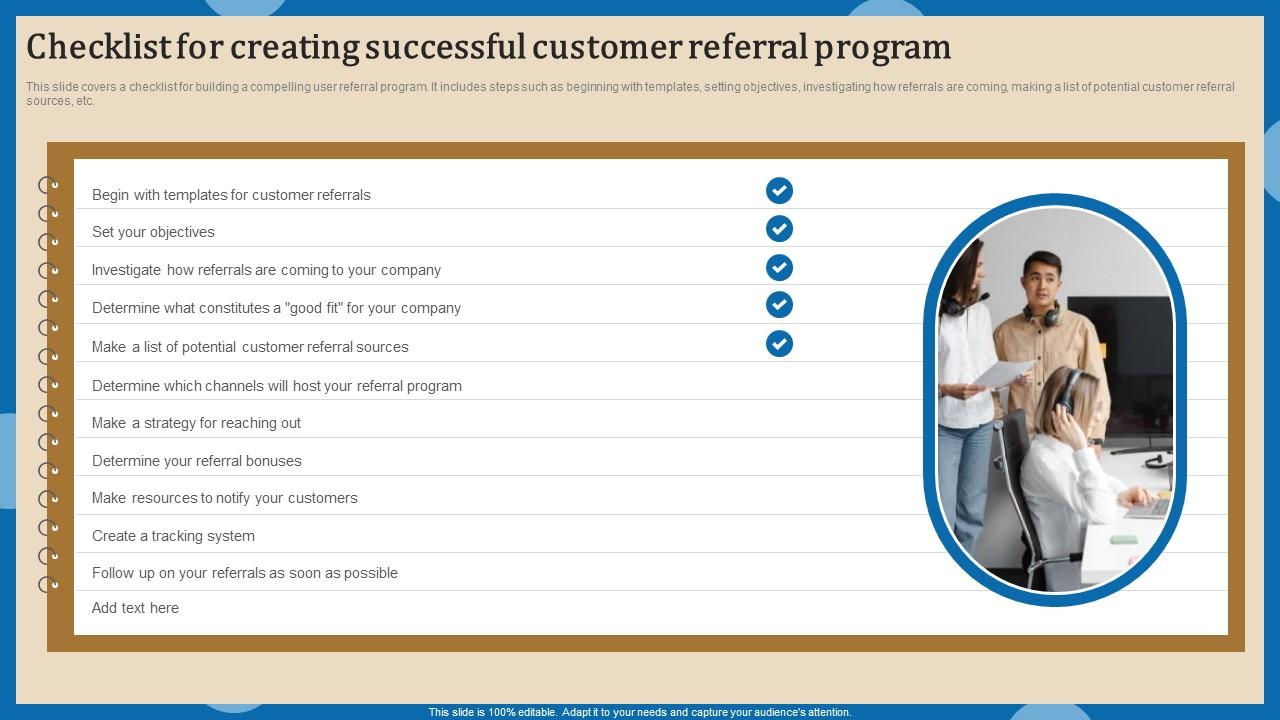 Checklist for creating successful customer referral program

This slide covers a checklist for building a compelling user referral program. It includes steps such as beginning with templates, setting objectives, investigating how referrals are coming, making a list of potential customer referral sources, etc.

Begin with templates for customer referrals

Set your objectives

Investigate how referrals are coming to your company

Determine what constitutes a "good fit" for your company

Make a list of potential customer referral sources

Determine which channels will host your referral program

Make a strategy for reaching out

Determine your referral bonuses

Make resources to notify your customers

Create a tracking system

Follow up on your referrals as soon as possible

Add text here

This slide is 100% editable. Adapt it to your needs and capture your audience's attention.